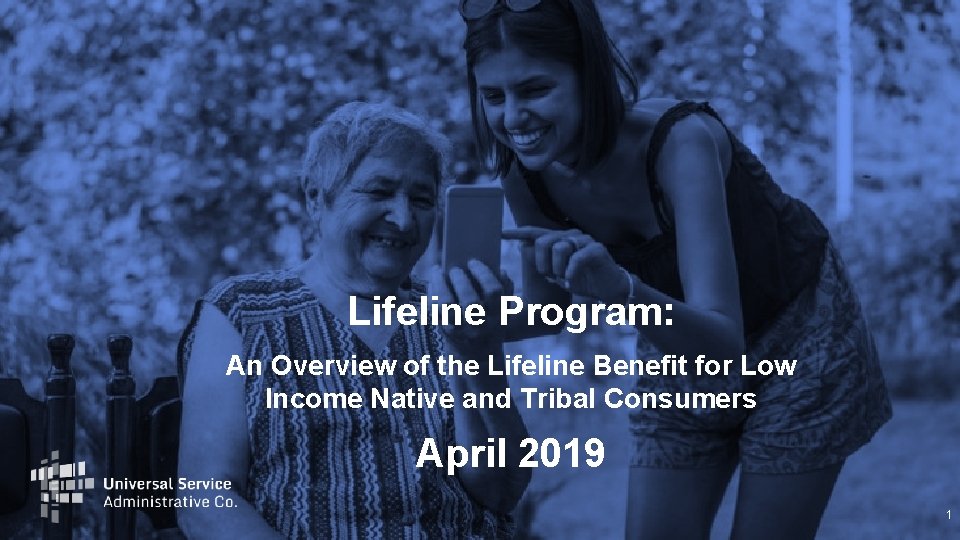 Lifeline Program:

An Overview of the Lifeline Benefit for Low Income Native and Tribal Consumers

April 2019

Universal Service
Administrative Co.

1